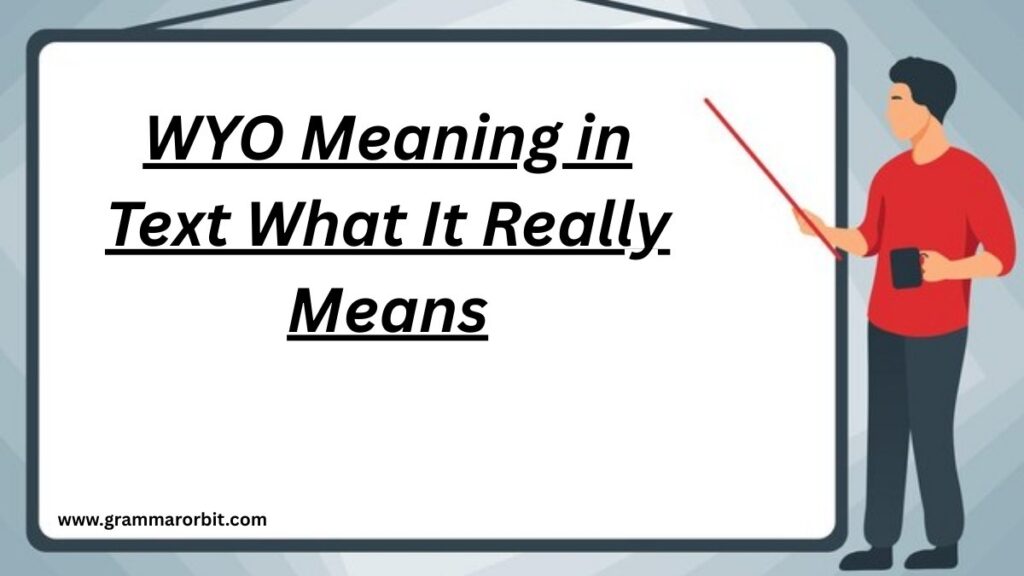 WYO Meaning in Text What It Really Means

www.grammarorbit.com